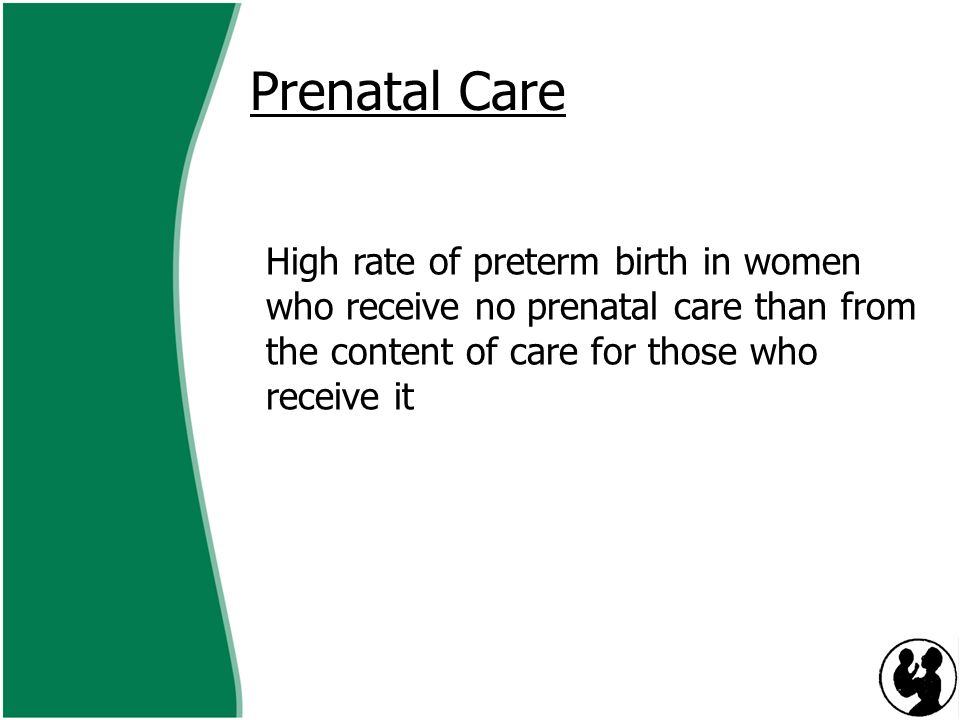 Prenatal Care

High rate of preterm birth in women who receive no prenatal care than from the content of care for those who receive it